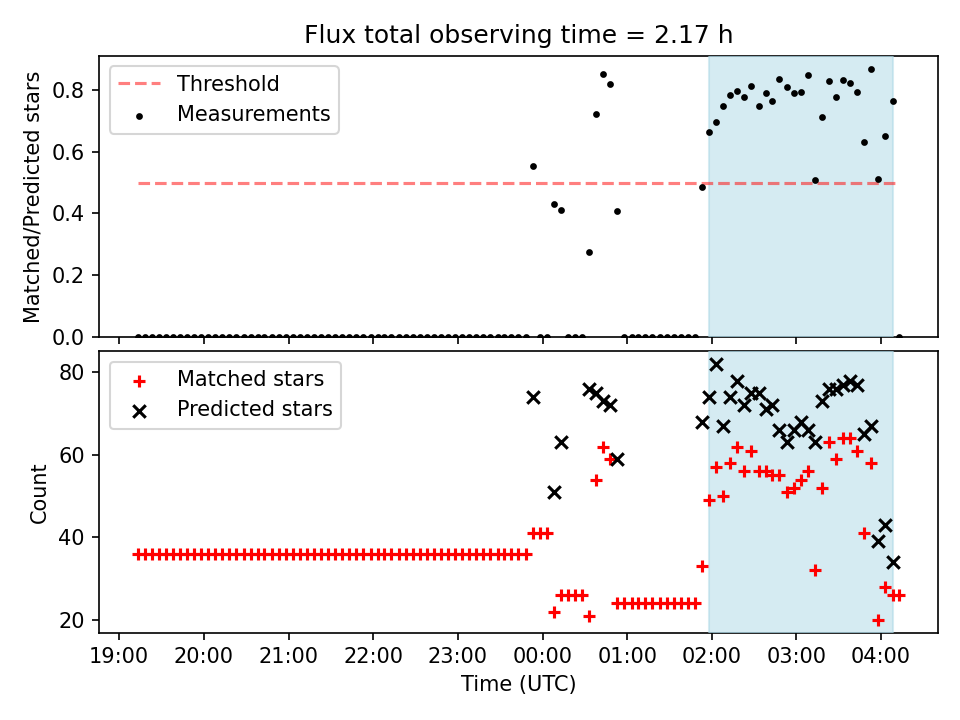 Flux total observing time = 2.17 h

Threshold
Measurements

Matched/Predicted stars

0.8
0.6
0.4
0.2
0.0

Matched stars
Predicted stars

Count

80
60
40
20

19:00 20:00 21:00 22:00 23:00 00:00 01:00 02:00 03:00 04:00

Time (UTC)